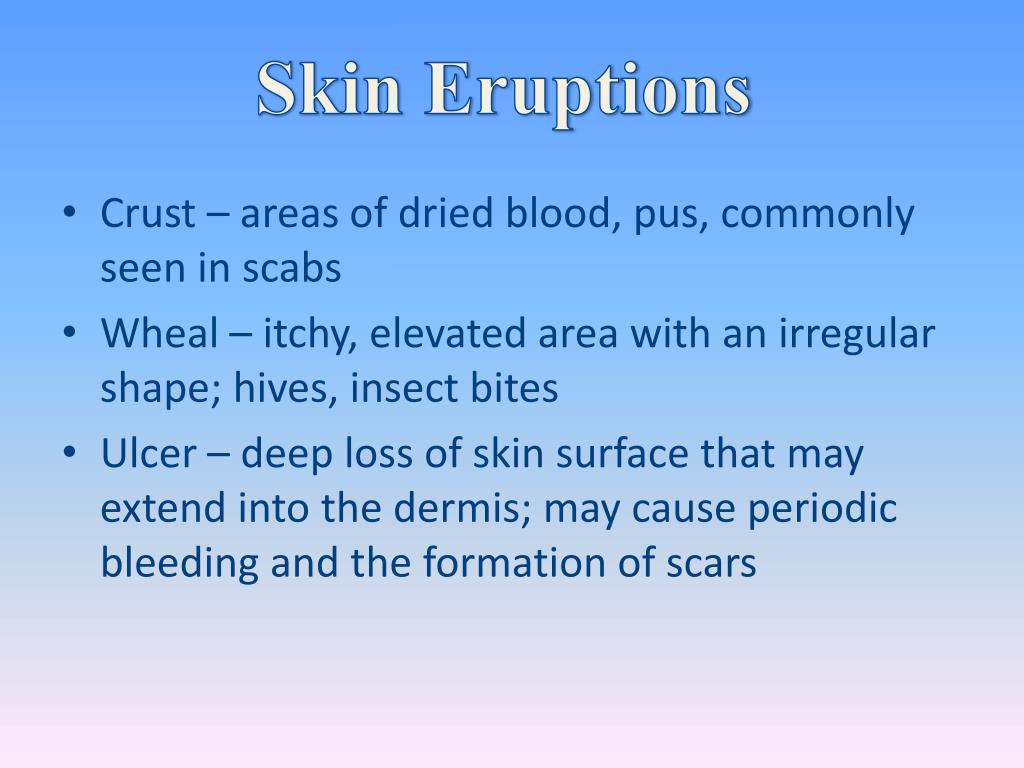 Skin Eruptions

• Crust – areas of dried blood, pus, commonly seen in scabs
• Wheal – itchy, elevated area with an irregular shape; hives, insect bites
• Ulcer – deep loss of skin surface that may extend into the dermis; may cause periodic bleeding and the formation of scars